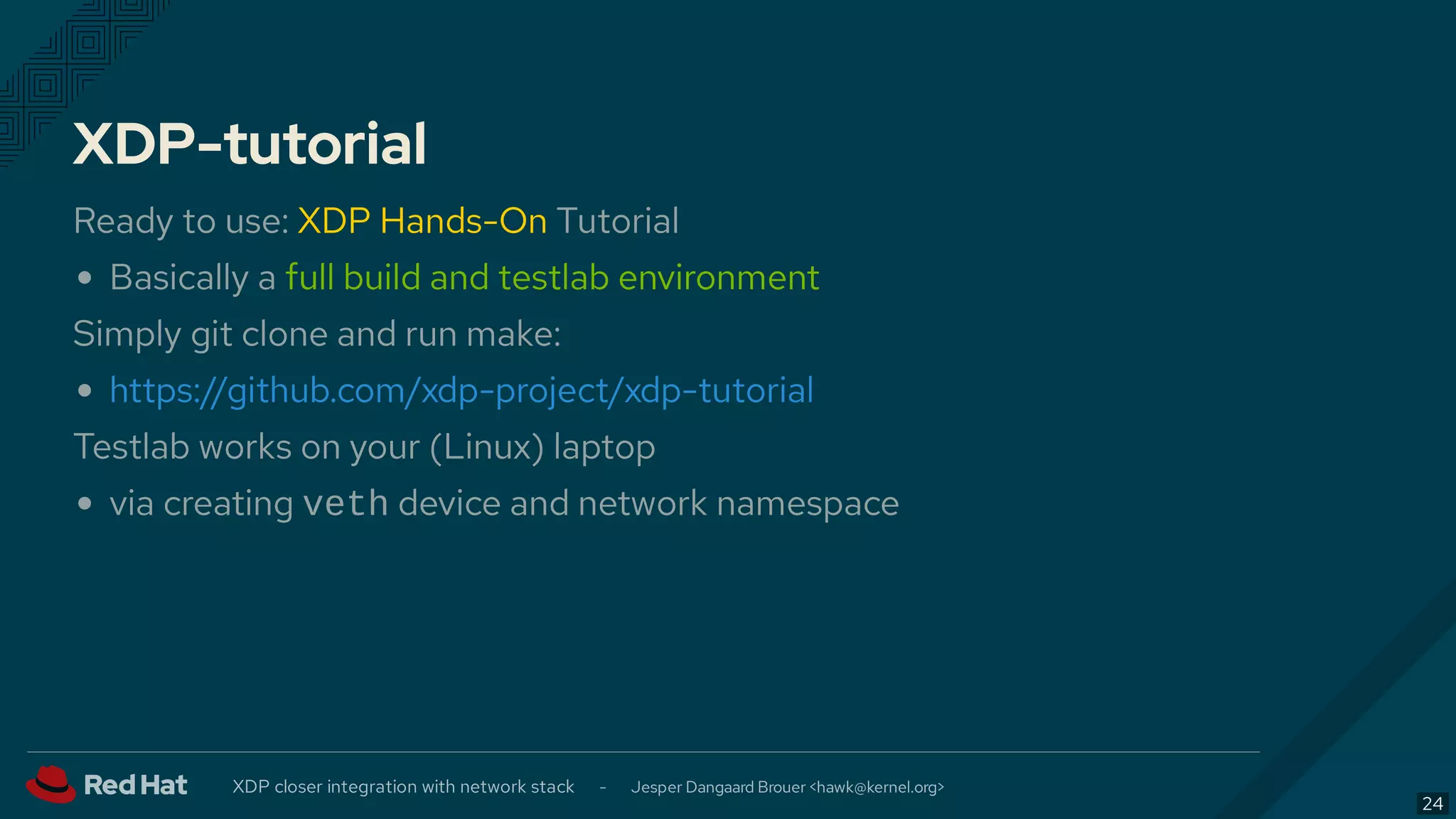 XDP-tutorial

Ready to use: XDP Hands-On Tutorial

• Basically a full build and testlab environment

Simply git clone and run make:

• https://github.com/xdp-project/xdp-tutorial

Testlab works on your (Linux) laptop

• via creating veth device and network namespace

Red Hat XDP closer integration with network stack - Jesper Dangaard Brouer <hawk@kernel.org>

24